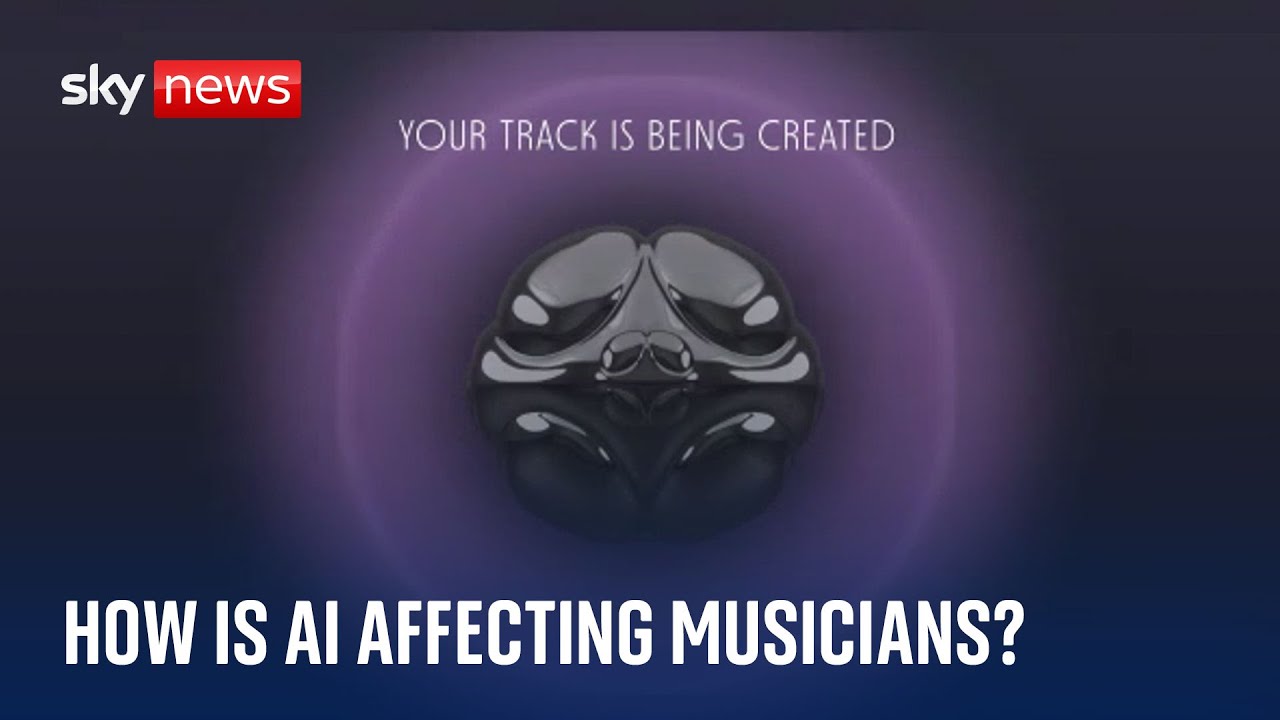 sky news

YOUR TRACK IS BEING CREATED

HOW IS AI AFFECTING MUSICIANS?